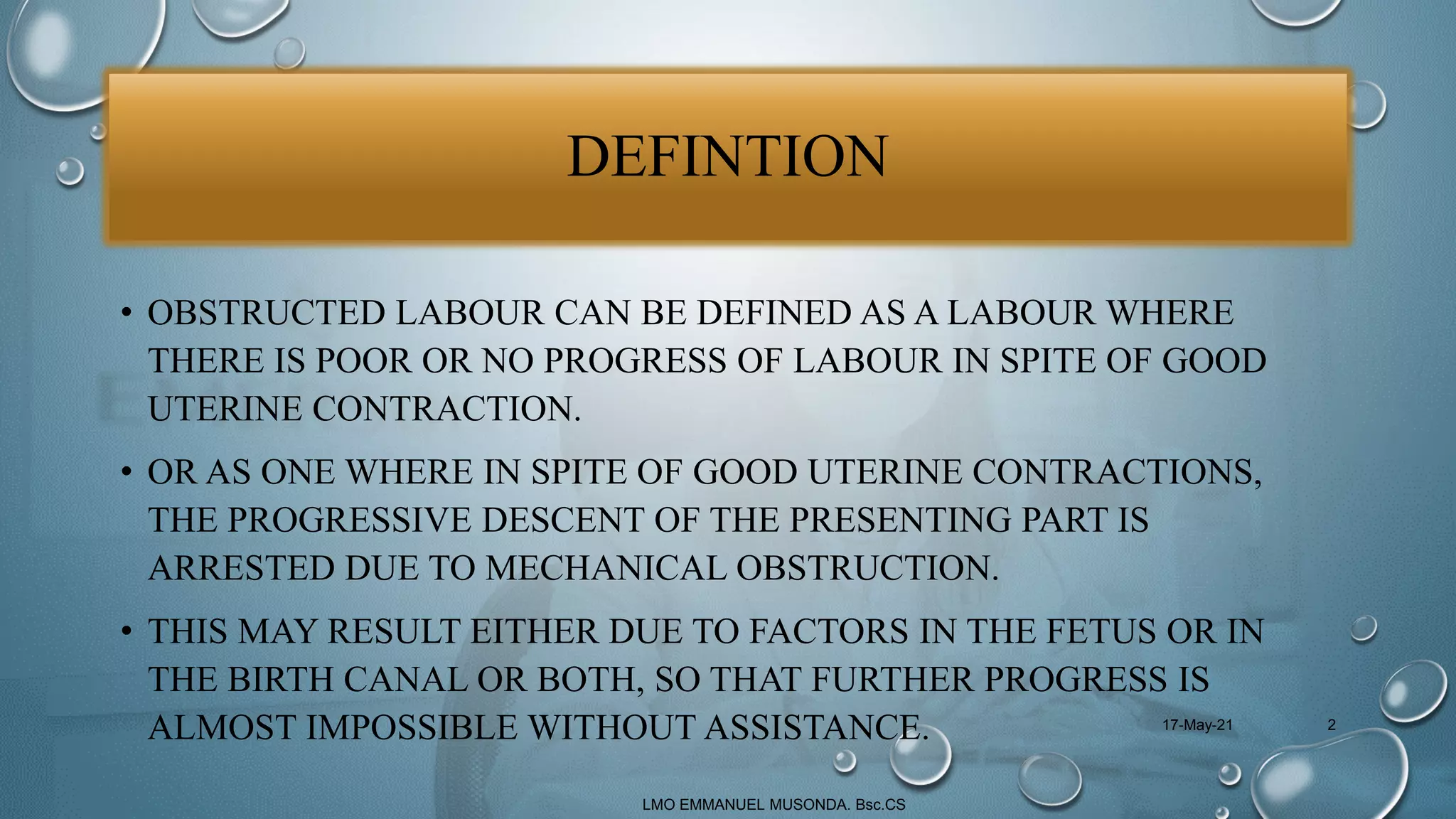 DEFINTION

• OBSTRUCTED LABOUR CAN BE DEFINED AS A LABOUR WHERE THERE IS POOR OR NO PROGRESS OF LABOUR IN SPITE OF GOOD UTERINE CONTRACTION.

• OR AS ONE WHERE IN SPITE OF GOOD UTERINE CONTRACTIONS, THE PROGRESSIVE DESCENT OF THE PRESENTING PART IS ARRESTED DUE TO MECHANICAL OBSTRUCTION.

• THIS MAY RESULT EITHER DUE TO FACTORS IN THE FETUS OR IN THE BIRTH CANAL OR BOTH, SO THAT FURTHER PROGRESS IS ALMOST IMPOSSIBLE WITHOUT ASSISTANCE.

17-May-21

2

LMO EMMANUEL MUSONDA. Bsc.CS